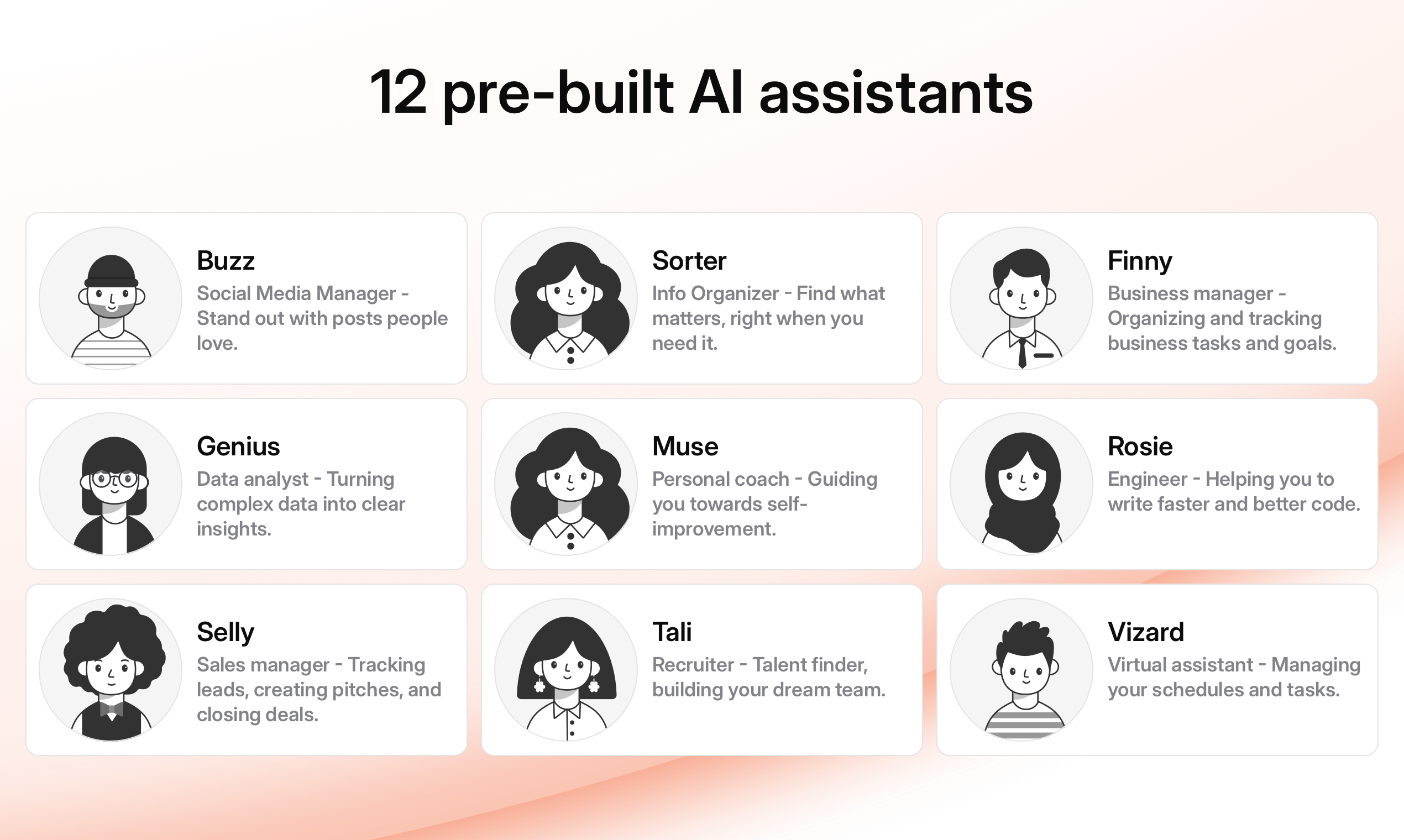 12 pre-built AI assistants

Buzz
Social Media Manager - Stand out with posts people love.

Sorter
Info Organizer - Find what matters, right when you need it.

Finny
Business manager - Organizing and tracking business tasks and goals.

Genius
Data analyst - Turning complex data into clear insights.

Muse
Personal coach - Guiding you towards self-improvement.

Rosie
Engineer - Helping you to write faster and better code.

Selly
Sales manager - Tracking leads, creating pitches, and closing deals.

Tali
Recruiter - Talent finder, building your dream team.

Vizard
Virtual assistant - Managing your schedules and tasks.